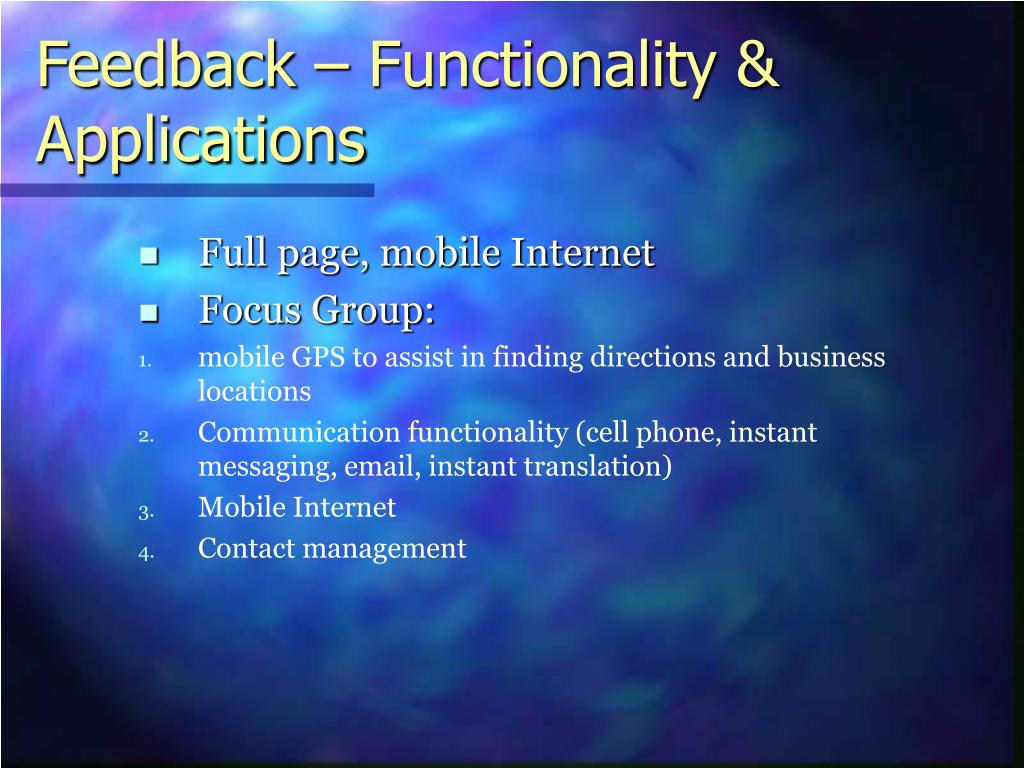 Feedback – Functionality & Applications

- Full page, mobile Internet
- Focus Group:

1. mobile GPS to assist in finding directions and business locations
2. Communication functionality (cell phone, instant messaging, email, instant translation)
3. Mobile Internet
4. Contact management